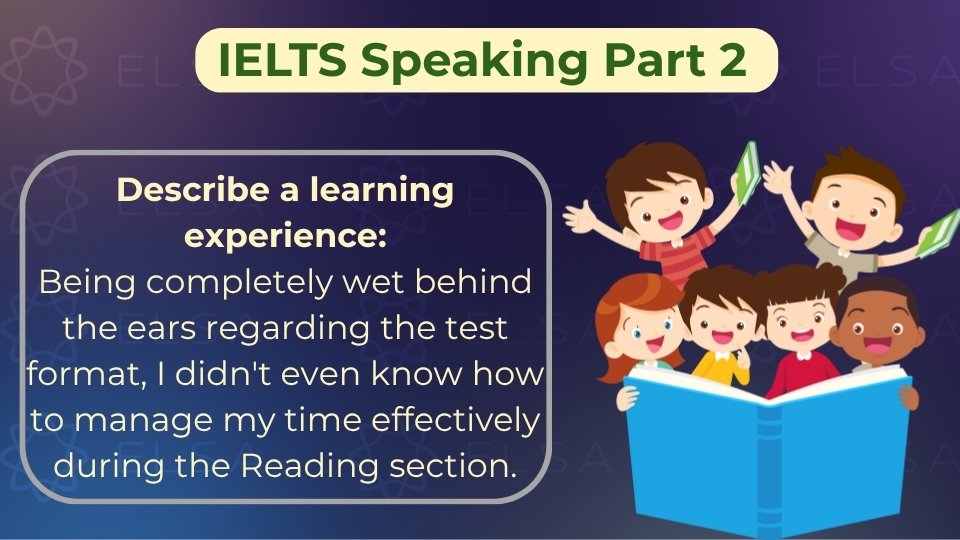 IELTS Speaking Part 2

Describe a learning experience:
Being completely wet behind the ears regarding the test format, I didn't even know how to manage my time effectively during the Reading section.

ELSA